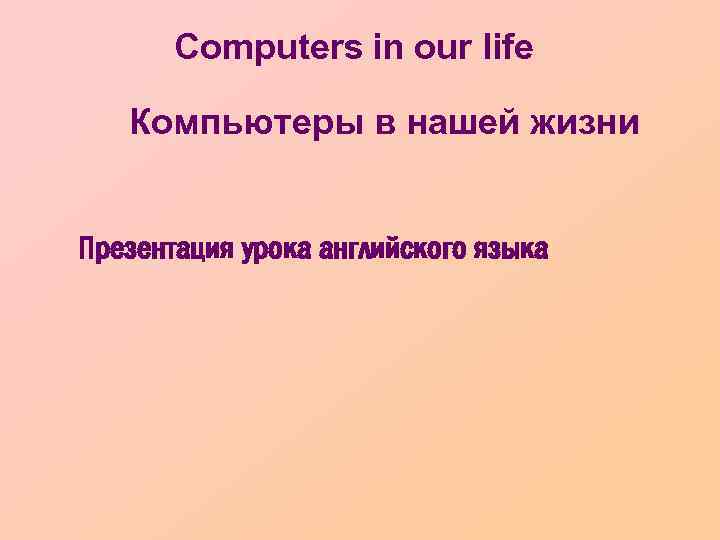 Computers in our life

Компьютеры в нашей жизни

Презентация урока английского языка